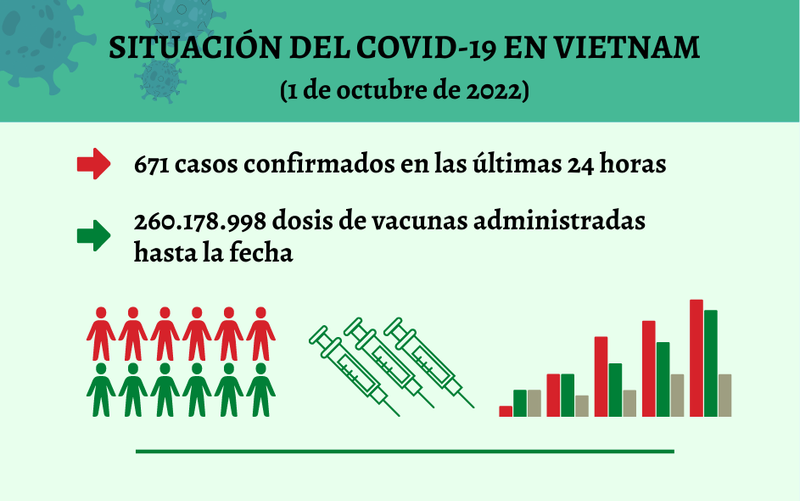 SITUACIÓN DEL COVID-19 EN VIETNAM
(1 de octubre de 2022)

671 casos confirmados en las últimas 24 horas

260.178.998 dosis de vacunas administradas hasta la fecha